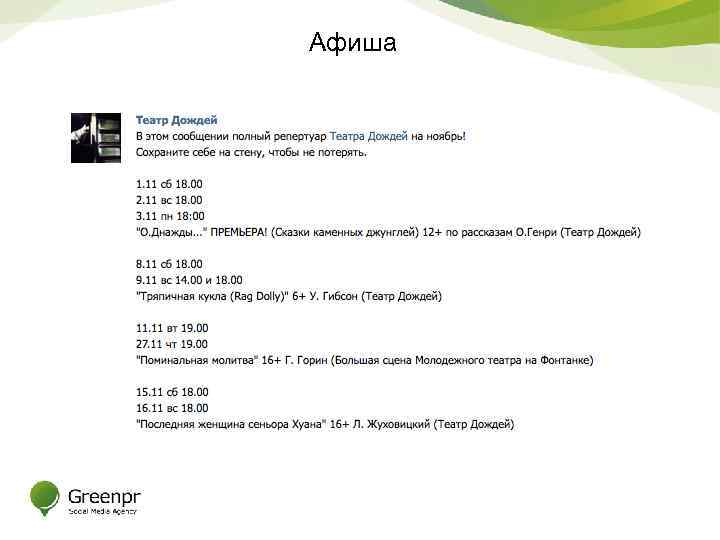 Афиша

Театр Дождей
В этом сообщении полный репертуар Театра Дождей на ноябрь!
Сохраните себе на стену, чтобы не потерять.

1.11 сб 18.00
2.11 вс 18.00
3.11 пн 18:00
"О.Днажды..." ПРЕМЬЕРА! (Сказки каменных джунглей) 12+ по рассказам О.Генри (Театр Дождей)

8.11 сб 18.00
9.11 вс 14.00 и 18.00
"Тряпичная кукла (Rag Dolly)" 6+ У. Гибсон (Театр Дождей)

11.11 вт 19.00
27.11 чт 19.00
"Поминальная молитва" 16+ Г. Горин (Большая сцена Молодежного театра на Фонтанке)

15.11 сб 18.00
16.11 вс 18.00
"Последняя женщина сеньора Хуана" 16+ Л. Жуховицкий (Театр Дождей)

Greenpr
Social Media Agency